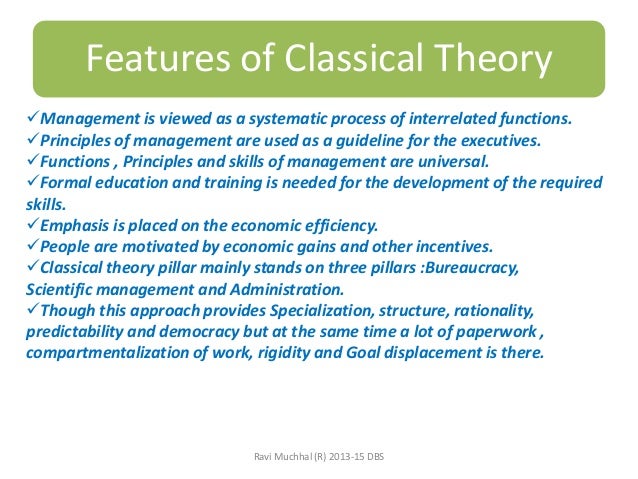 Features of Classical Theory

✓Management is viewed as a systematic process of interrelated functions.
✓Principles of management are used as a guideline for the executives.
✓Functions , Principles and skills of management are universal.
✓Formal education and training is needed for the development of the required skills.
✓Emphasis is placed on the economic efficiency.
✓People are motivated by economic gains and other incentives.
✓Classical theory pillar mainly stands on three pillars :Bureaucracy, Scientific management and Administration.
✓Though this approach provides Specialization, structure, rationality, predictability and democracy but at the same time a lot of paperwork , compartmentalization of work, rigidity and Goal displacement is there.

Ravi Muchhal (R) 2013-15 DBS